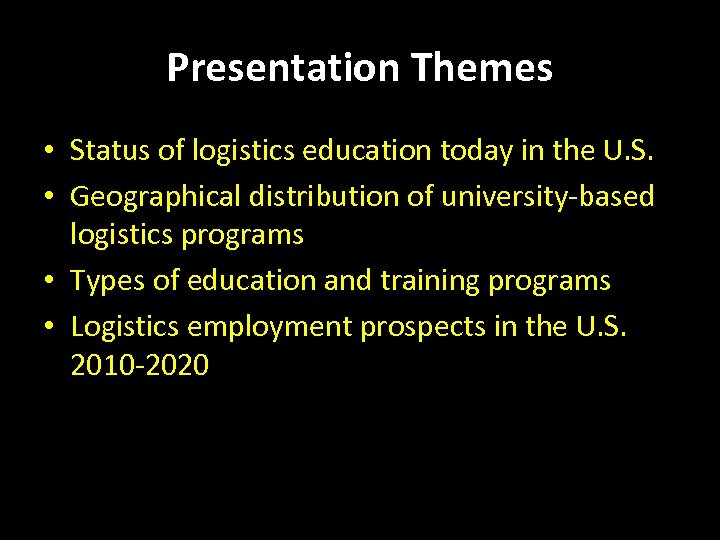 Presentation Themes

• Status of logistics education today in the U.S.
• Geographical distribution of university-based logistics programs
• Types of education and training programs
• Logistics employment prospects in the U.S. 2010-2020